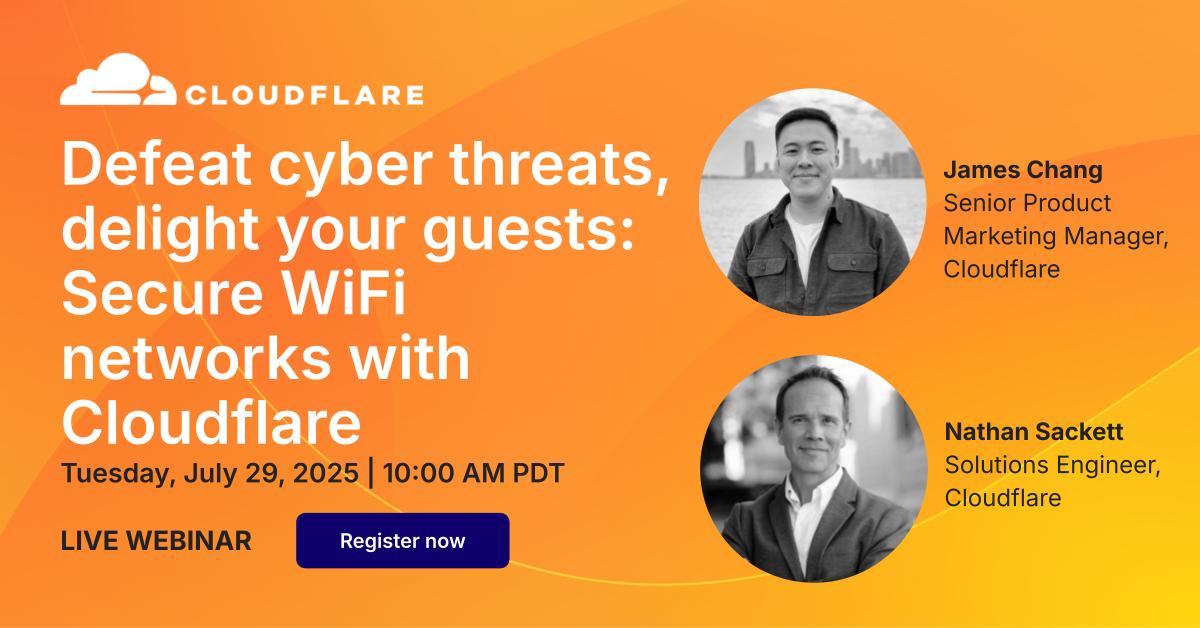 CLOUDFLARE

Defeat cyber threats, delight your guests: Secure WiFi networks with Cloudflare

Tuesday, July 29, 2025 | 10:00 AM PDT

LIVE WEBINAR

Register now

James Chang
Senior Product Marketing Manager, Cloudflare

Nathan Sackett
Solutions Engineer, Cloudflare